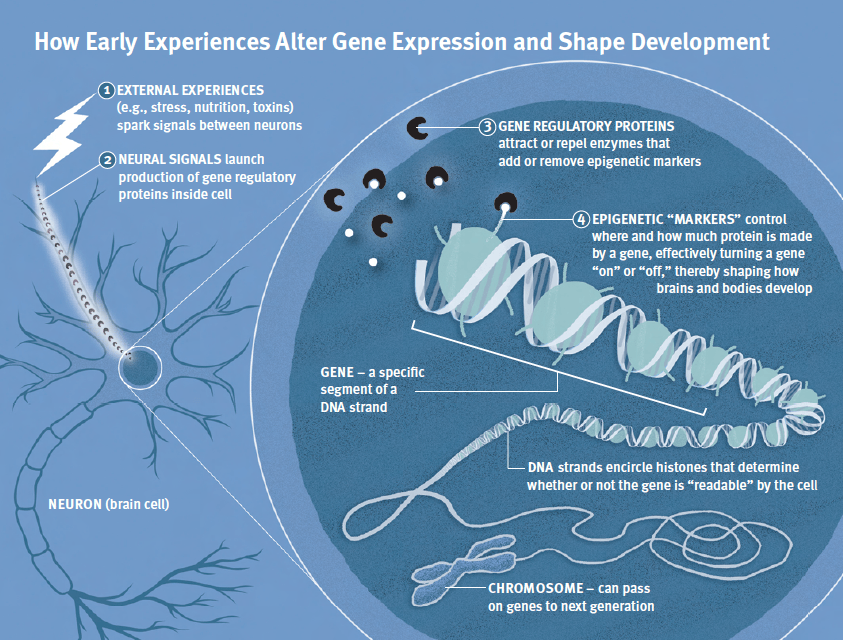 How Early Experiences Alter Gene Expression and Shape Development

1 EXTERNAL EXPERIENCES (e.g., stress, nutrition, toxins) spark signals between neurons

2 NEURAL SIGNALS launch production of gene regulatory proteins inside cell

3 GENE REGULATORY PROTEINS attract or repel enzymes that add or remove epigenetic markers

4 EPIGENETIC "MARKERS" control where and how much protein is made by a gene, effectively turning a gene "on" or "off," thereby shaping how brains and bodies develop

GENE – a specific segment of a DNA strand

DNA strands encircle histones that determine whether or not the gene is "readable" by the cell

NEURON (brain cell)

CHROMOSOME – can pass on genes to next generation